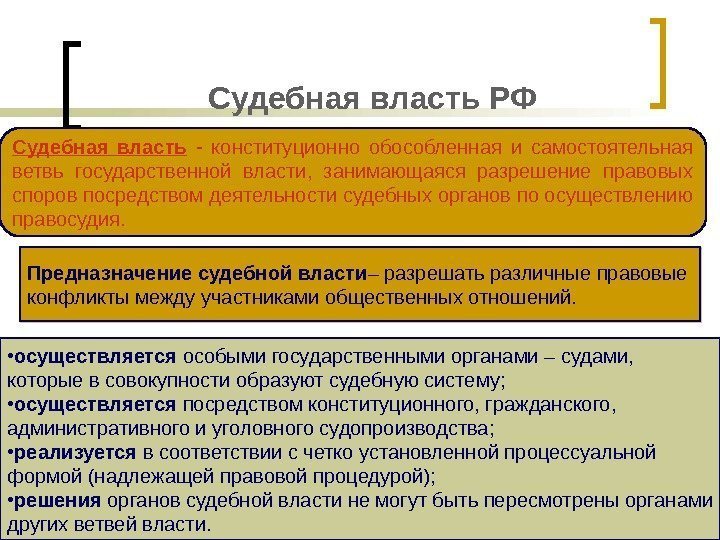 Судебная власть РФ

Судебная власть - конституционно обособленная и самостоятельная ветвь государственной власти, занимающаяся разрешение правовых споров посредством деятельности судебных органов по осуществлению правосудия.

Предназначение судебной власти– разрешать различные правовые конфликты между участниками общественных отношений.

•осуществляется особыми государственными органами – судами, которые в совокупности образуют судебную систему;
•осуществляется посредством конституционного, гражданского, административного и уголовного судопроизводства;
•реализуется в соответствии с четко установленной процессуальной формой (надлежащей правовой процедурой);
•решения органов судебной власти не могут быть пересмотрены органами других ветвей власти.